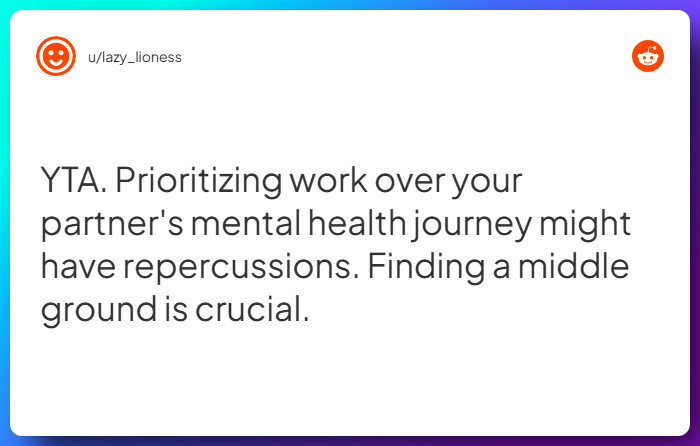 u/lazy_lioness

YTA. Prioritizing work over your partner's mental health journey might have repercussions. Finding a middle ground is crucial.